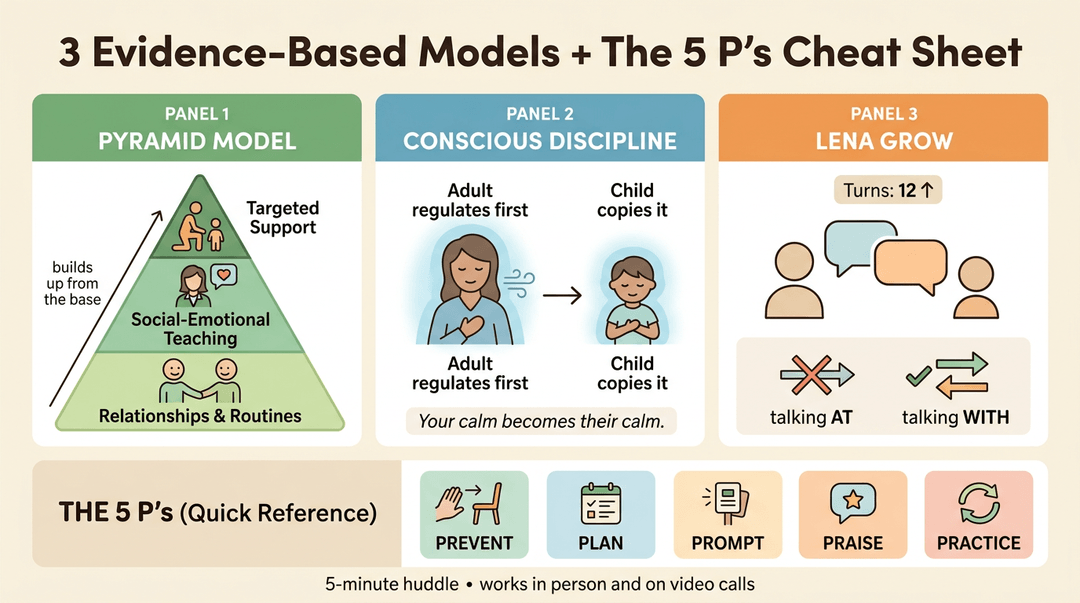 3 Evidence-Based Models + The 5 P's Cheat Sheet

PANEL 1
PYRAMID MODEL

builds up from the base

Targeted Support

Social-Emotional Teaching

Relationships & Routines

PANEL 2
CONSCIOUS DISCIPLINE

Adult regulates first

Child copies it

Adult regulates first

Child copies it

Your calm becomes their calm.

PANEL 3
LENA GROW

Turns: 12 ↑

talking AT

talking WITH

THE 5 P's (Quick Reference)

PREVENT

PLAN

PROMPT

PRAISE

PRACTICE

5-minute huddle • works in person and on video calls